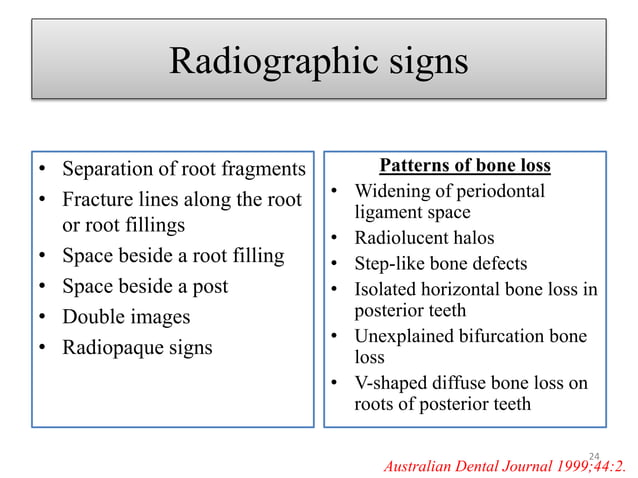 Radiographic signs

• Separation of root fragments
• Fracture lines along the root or root fillings
• Space beside a root filling
• Space beside a post
• Double images
• Radiopaque signs

Patterns of bone loss

• Widening of periodontal ligament space
• Radiolucent halos
• Step-like bone defects
• Isolated horizontal bone loss in posterior teeth
• Unexplained bifurcation bone loss
• V-shaped diffuse bone loss on roots of posterior teeth

24

Australian Dental Journal 1999;44:2.